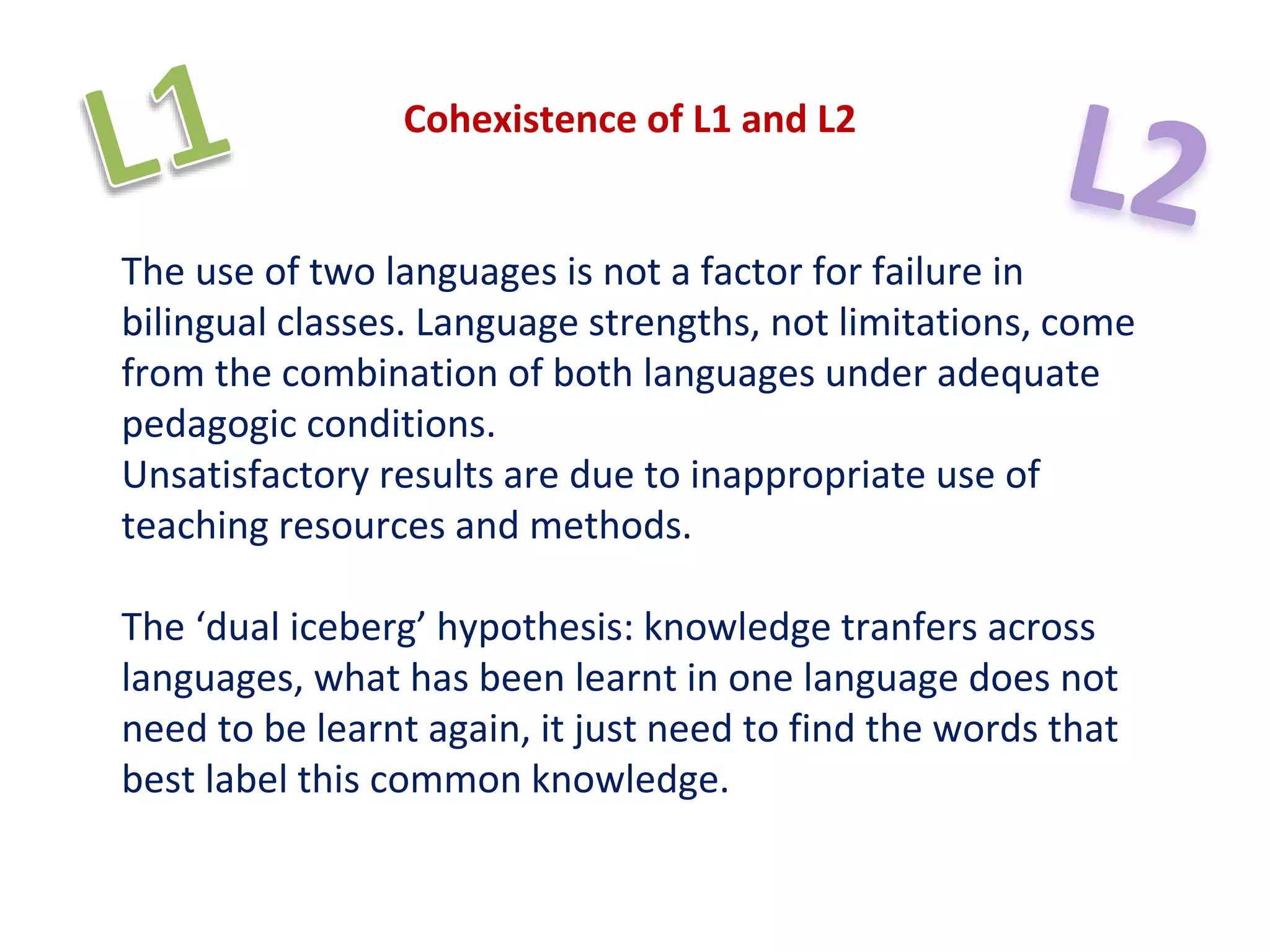 L1

Cohexistence of L1 and L2

L2

The use of two languages is not a factor for failure in bilingual classes. Language strengths, not limitations, come from the combination of both languages under adequate pedagogic conditions.
Unsatisfactory results are due to inappropriate use of teaching resources and methods.

The ‘dual iceberg’ hypothesis: knowledge tranfers across languages, what has been learnt in one language does not need to be learnt again, it just need to find the words that best label this common knowledge.